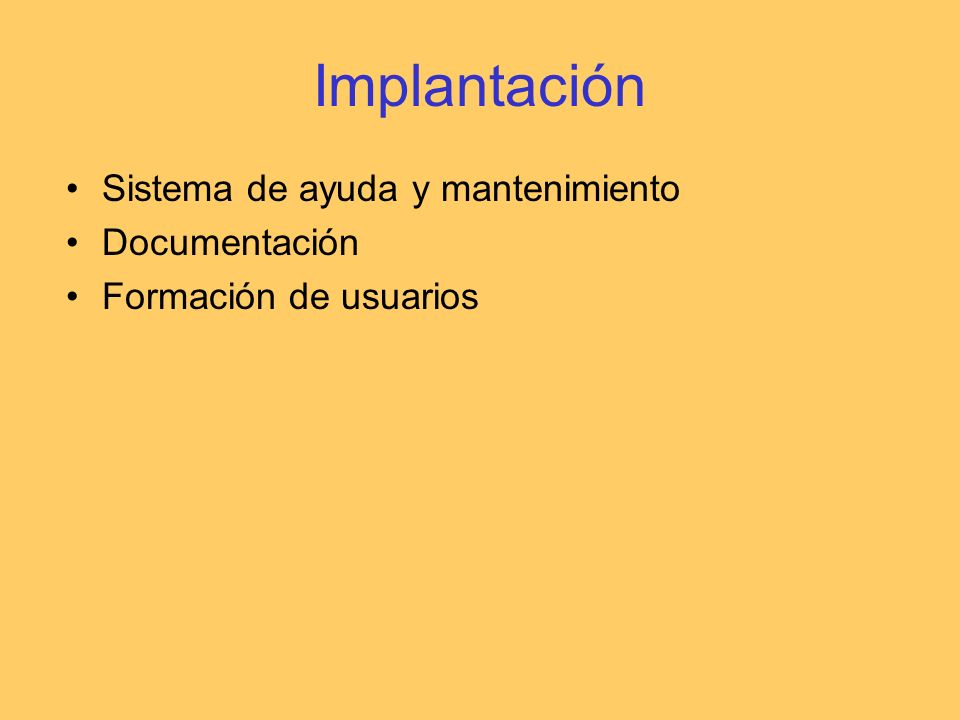 Implantación

• Sistema de ayuda y mantenimiento
• Documentación
• Formación de usuarios